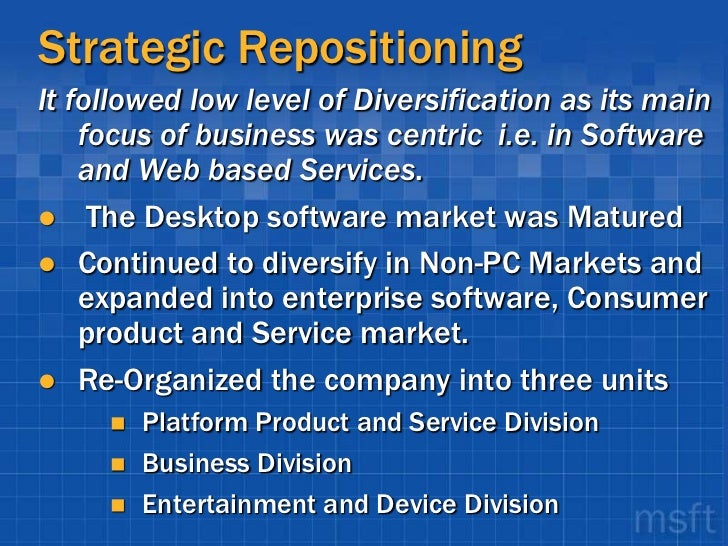 Strategic Repositioning

It followed low level of Diversification as its main focus of business was centric i.e. in Software and Web based Services.

- The Desktop software market was Matured
- Continued to diversify in Non-PC Markets and expanded into enterprise software, Consumer product and Service market.
- Re-Organized the company into three units
  - Platform Product and Service Division
  - Business Division
  - Entertainment and Device Division

msft